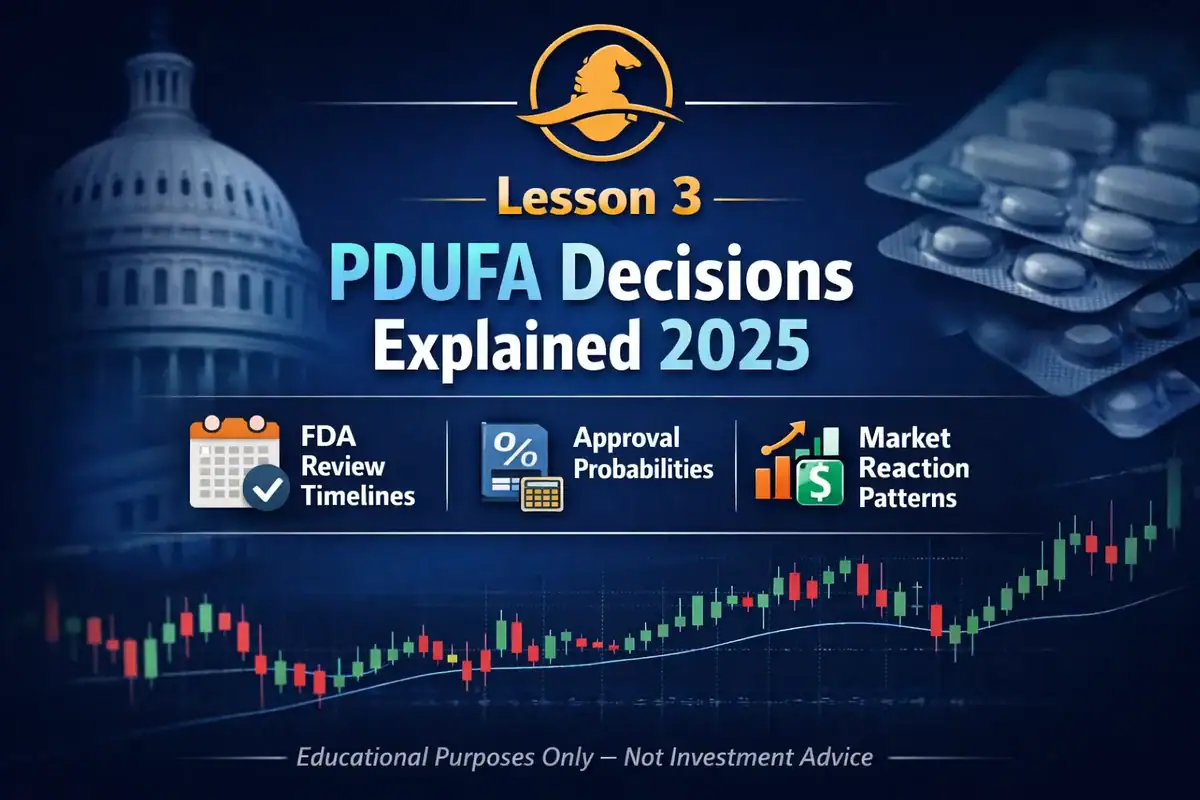 Lesson 3

PDUFA Decisions Explained 2025

FDA Review Timelines

%

Approval Probabilities

$

Market Reaction Patterns

Educational Purposes Only — Not Investment Advice